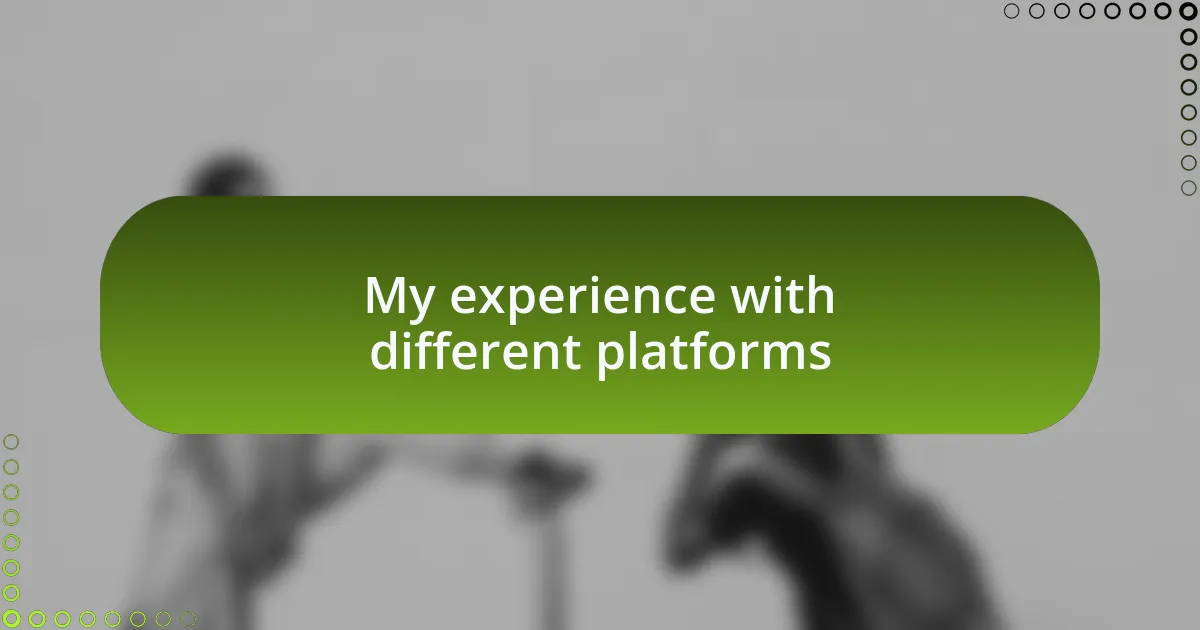 My experience with different platforms